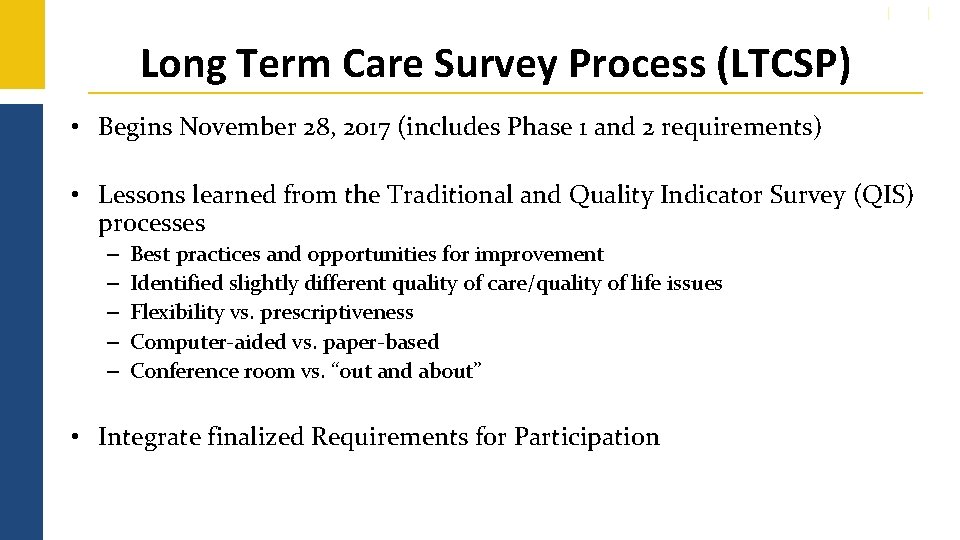 Long Term Care Survey Process (LTCSP)

• Begins November 28, 2017 (includes Phase 1 and 2 requirements)

• Lessons learned from the Traditional and Quality Indicator Survey (QIS) processes
– Best practices and opportunities for improvement
– Identified slightly different quality of care/quality of life issues
– Flexibility vs. prescriptiveness
– Computer-aided vs. paper-based
– Conference room vs. “out and about”

• Integrate finalized Requirements for Participation